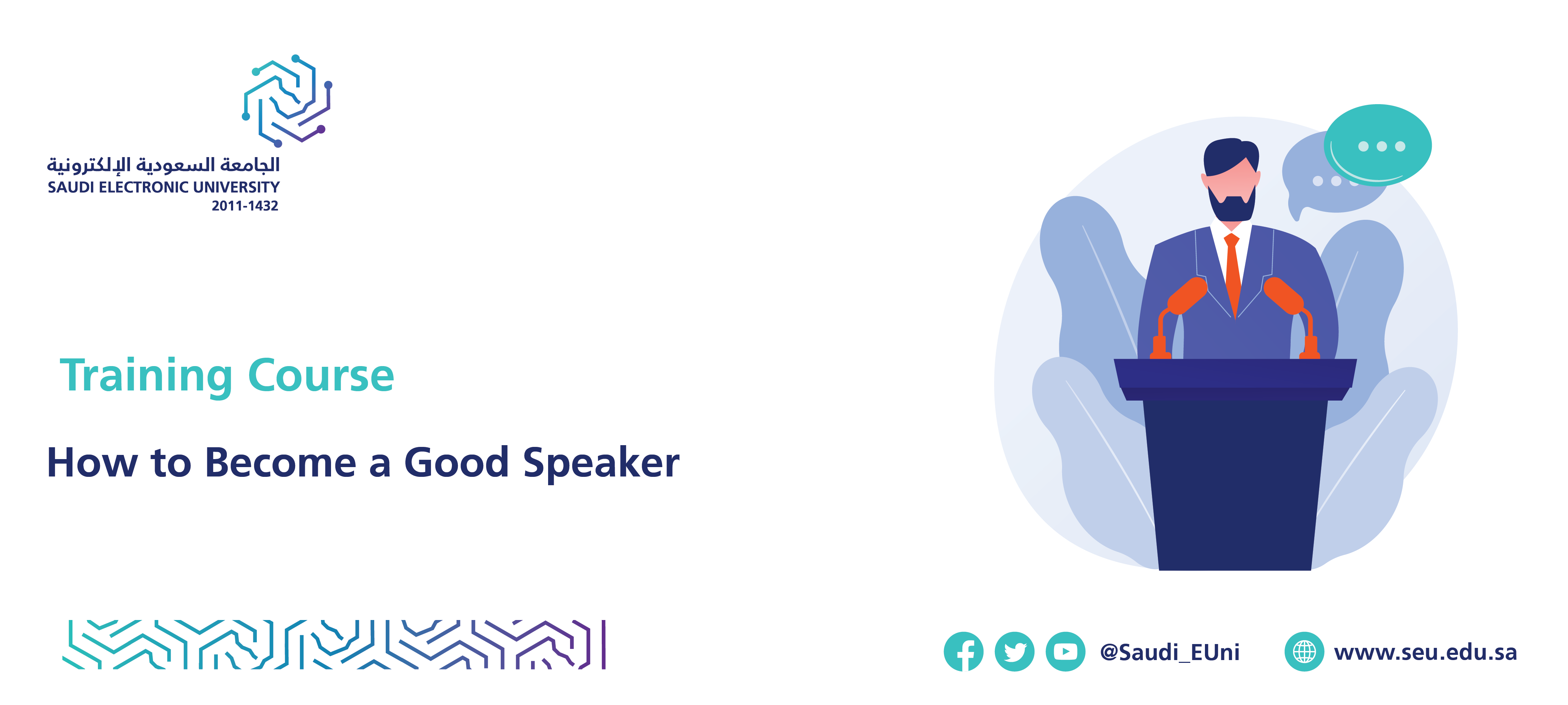 الجامعة السعودية الإلكترونية
SAUDI ELECTRONIC UNIVERSITY
2011-1432

Training Course

How to Become a Good Speaker

@Saudi_EUni

www.seu.edu.sa